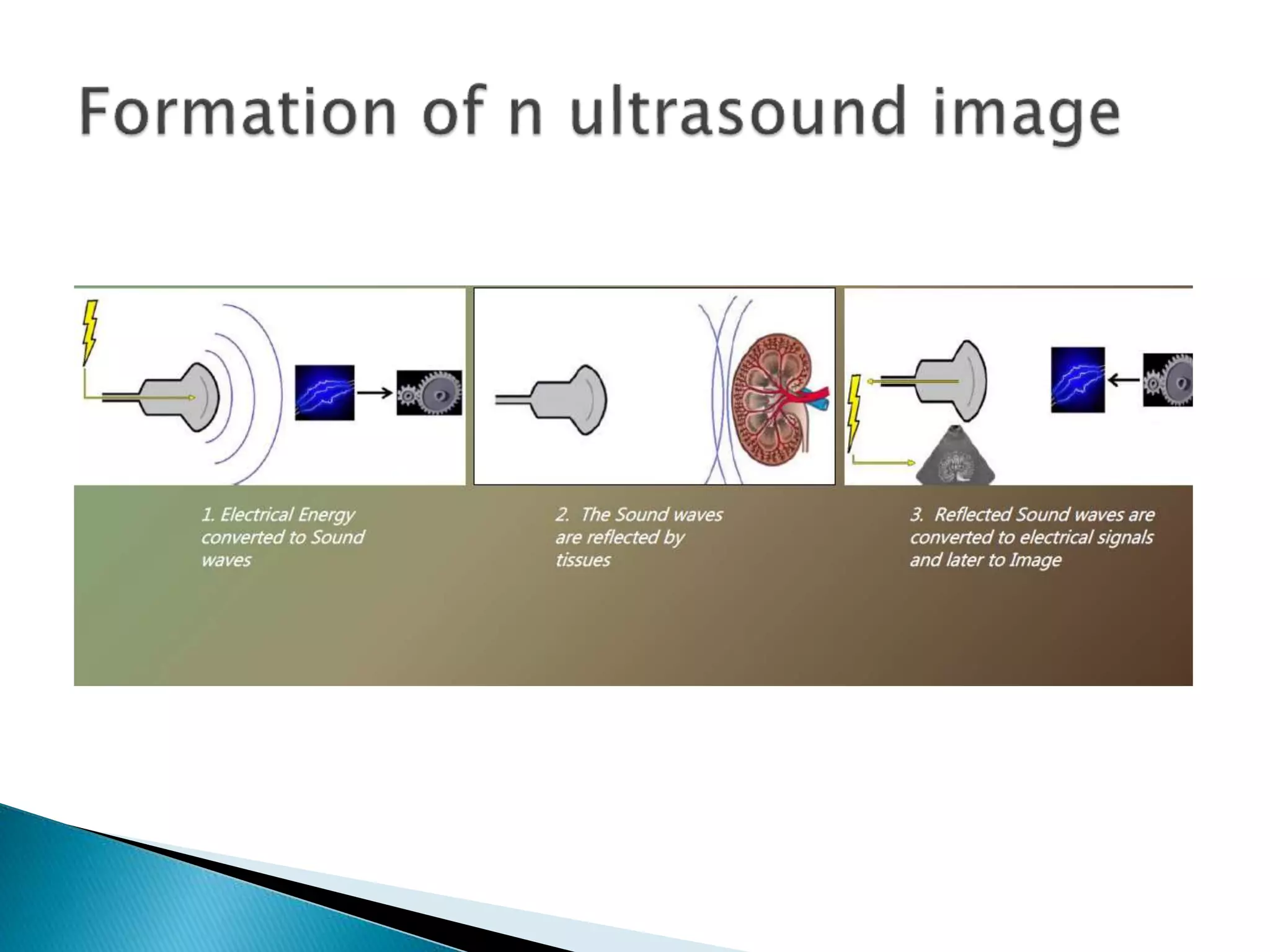 Formation of n ultrasound image

1. Electrical Energy converted to Sound waves

2. The Sound waves are reflected by tissues

3. Reflected Sound waves are converted to electrical signals and later to Image